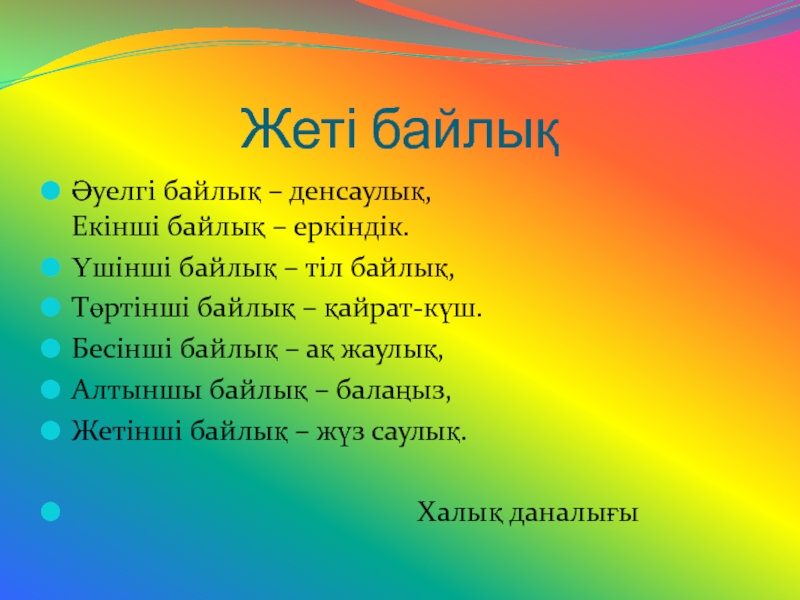 Жеті байлық

Әуелгі байлық – денсаулық,
Екінші байлық – еркіндік.

Үшінші байлық – тіл байлық,

Төртінші байлық – қайрат-күш.

Бесінші байлық – ақ жаулық,

Алтыншы байлық – балаңыз,

Жетінші байлық – жүз саулық.

Халық даналығы